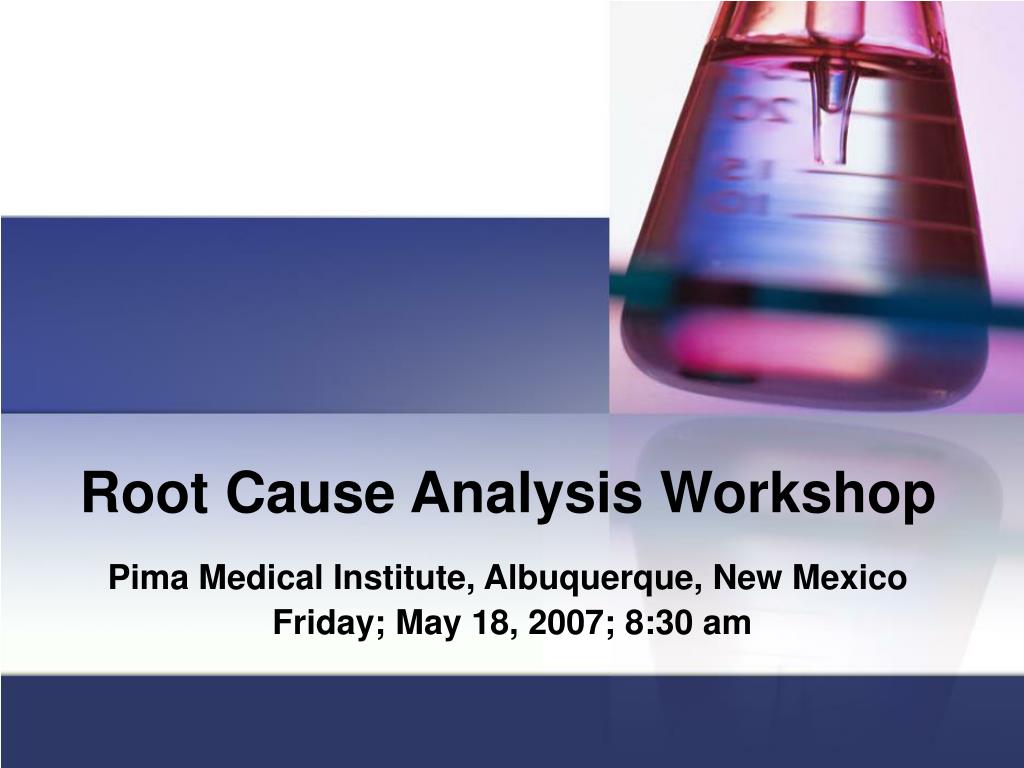 Root Cause Analysis Workshop

Pima Medical Institute, Albuquerque, New Mexico
Friday; May 18, 2007; 8:30 am